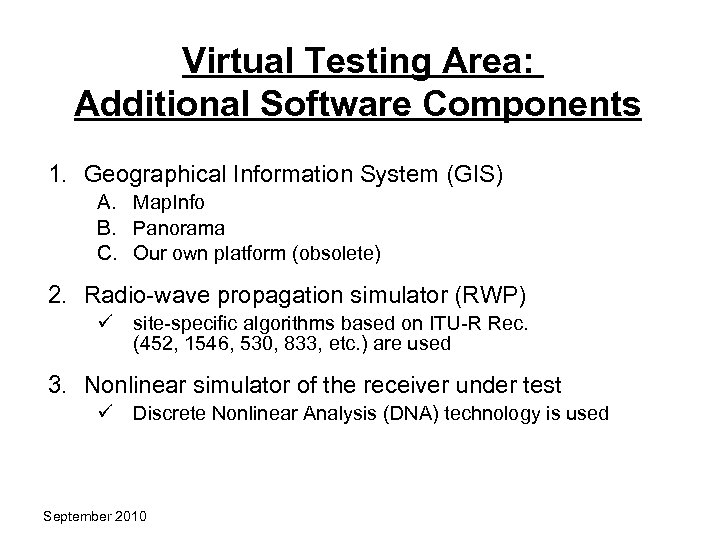 Virtual Testing Area:
Additional Software Components

1. Geographical Information System (GIS)
A. MapInfo
B. Panorama
C. Our own platform (obsolete)

2. Radio-wave propagation simulator (RWP)
✓ site-specific algorithms based on ITU-R Rec. (452, 1546, 530, 833, etc.) are used

3. Nonlinear simulator of the receiver under test
✓ Discrete Nonlinear Analysis (DNA) technology is used

September 2010